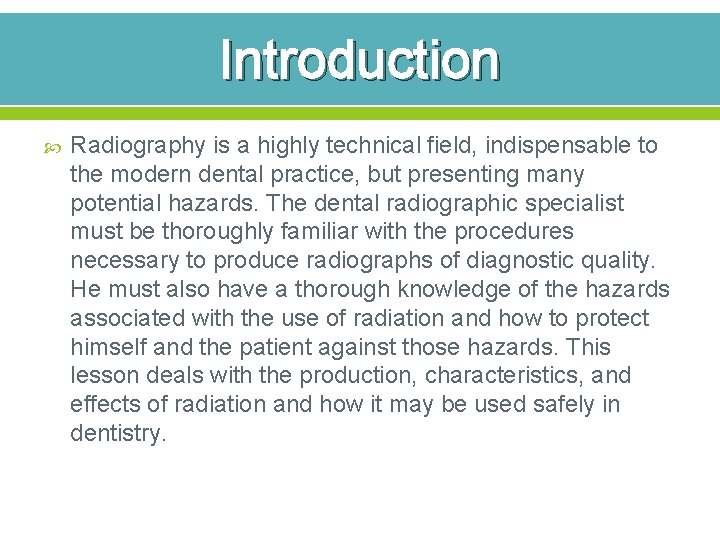 Introduction

Radiography is a highly technical field, indispensable to the modern dental practice, but presenting many potential hazards. The dental radiographic specialist must be thoroughly familiar with the procedures necessary to produce radiographs of diagnostic quality. He must also have a thorough knowledge of the hazards associated with the use of radiation and how to protect himself and the patient against those hazards. This lesson deals with the production, characteristics, and effects of radiation and how it may be used safely in dentistry.